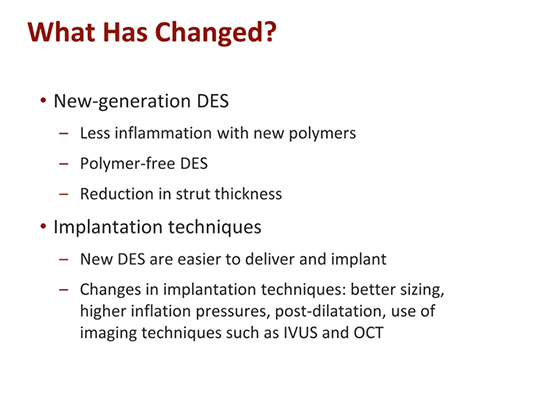 What Has Changed?

• New-generation DES
  – Less inflammation with new polymers
  – Polymer-free DES
  – Reduction in strut thickness
• Implantation techniques
  – New DES are easier to deliver and implant
  – Changes in implantation techniques: better sizing, higher inflation pressures, post-dilatation, use of imaging techniques such as IVUS and OCT